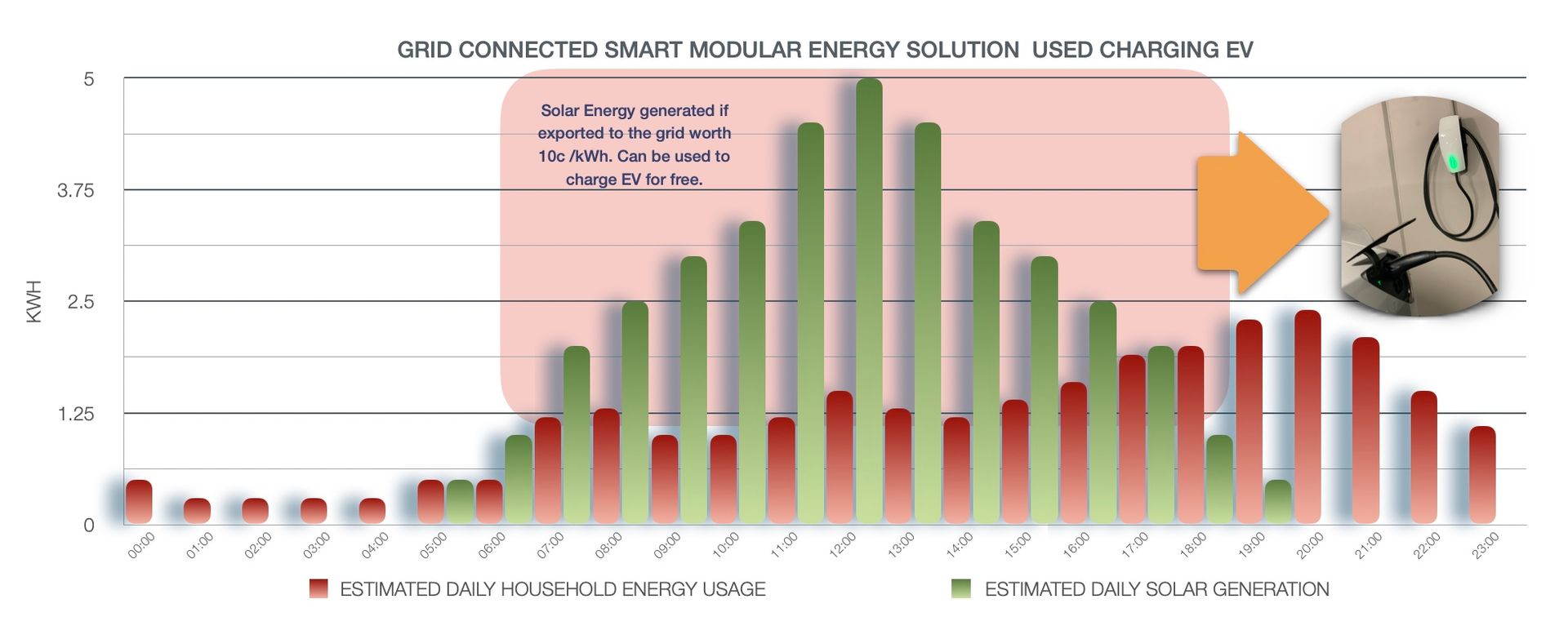 GRID CONNECTED SMART MODULAR ENERGY SOLUTION USED CHARGING EV

Solar Energy generated if exported to the grid worth 10c /kWh. Can be used to charge EV for free.

KWH

5
3.75
2.5
1.25
0

00:00 01:00 02:00 03:00 04:00 05:00 06:00 07:00 08:00 09:00 10:00 11:00 12:00 13:00 14:00 15:00 16:00 17:00 18:00 19:00 20:00 21:00 22:00 23:00

ESTIMATED DAILY HOUSEHOLD ENERGY USAGE
ESTIMATED DAILY SOLAR GENERATION